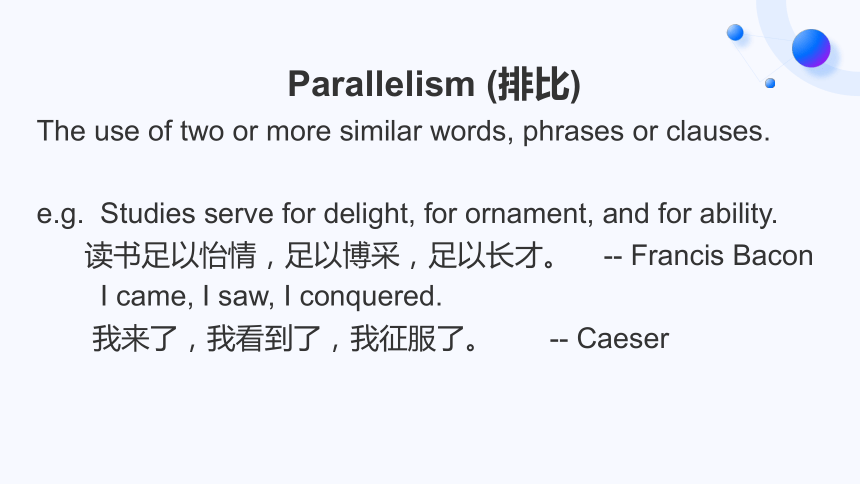 Parallelism (排比)

The use of two or more similar words, phrases or clauses.

e.g. Studies serve for delight, for ornament, and for ability.
读书足以怡情，足以博采，足以长才。 -- Francis Bacon
I came, I saw, I conquered.
我来了，我看到了，我征服了。 -- Caeser